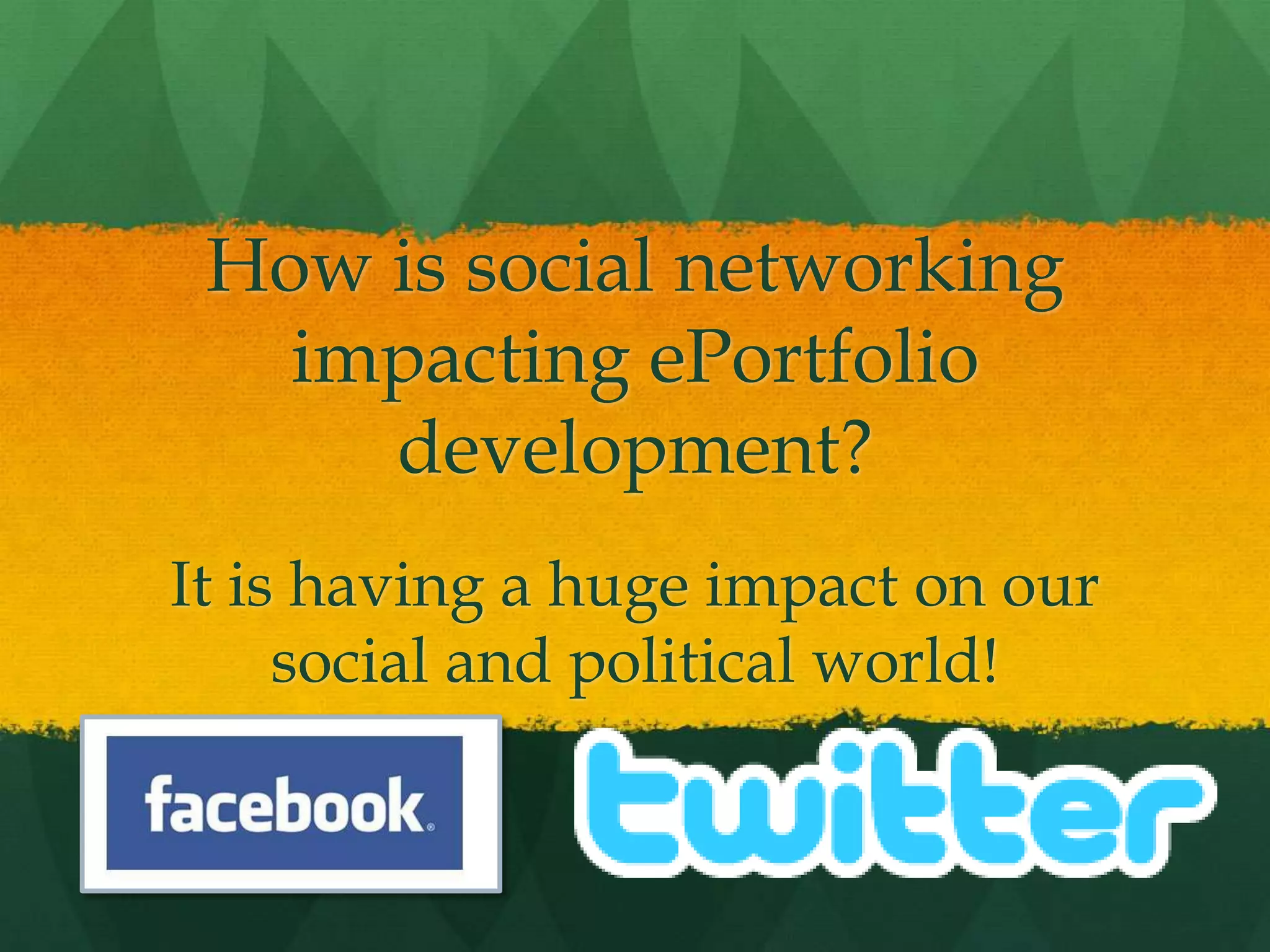 How is social networking impacting ePortfolio development?

It is having a huge impact on our social and political world!

facebook.

twitter